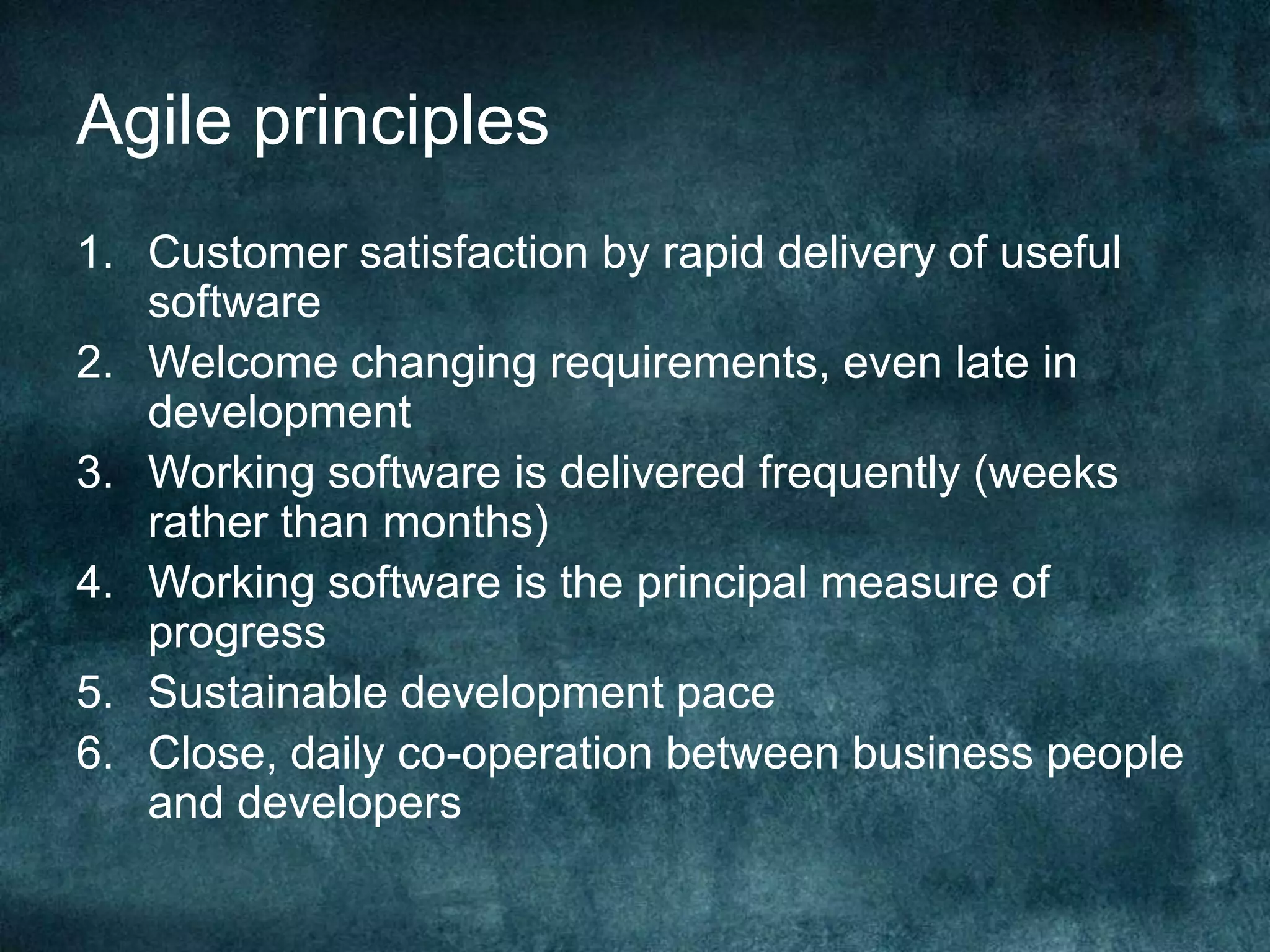 Agile principles

1. Customer satisfaction by rapid delivery of useful software
2. Welcome changing requirements, even late in development
3. Working software is delivered frequently (weeks rather than months)
4. Working software is the principal measure of progress
5. Sustainable development pace
6. Close, daily co-operation between business people and developers